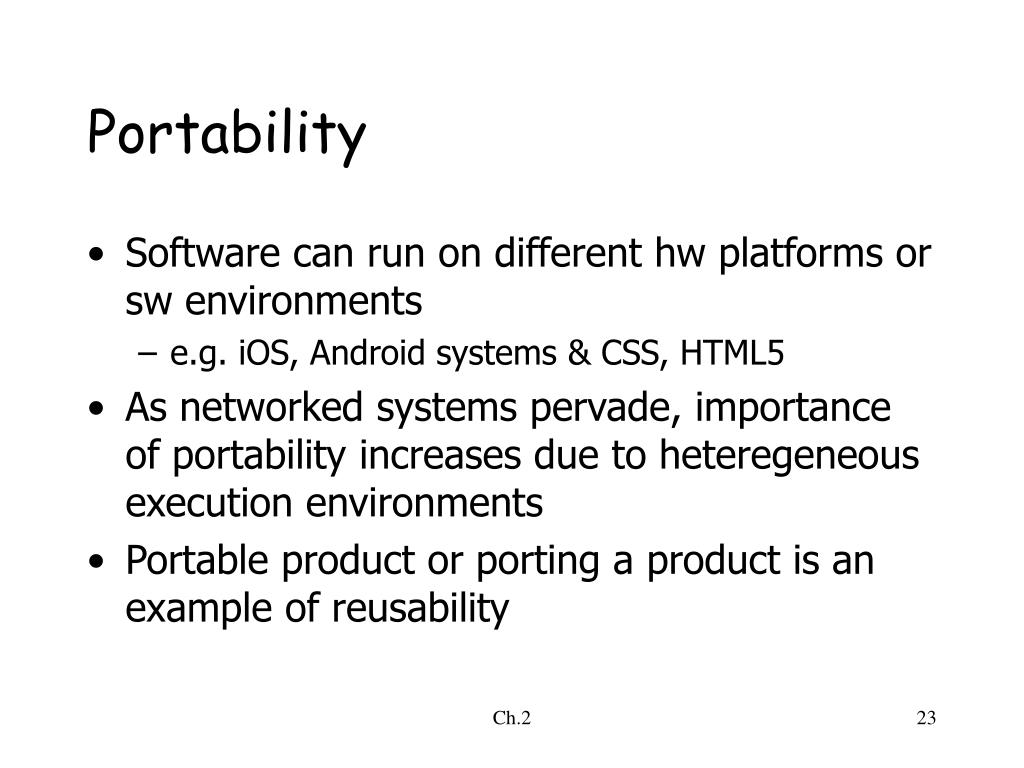 Portability

• Software can run on different hw platforms or sw environments
  – e.g. iOS, Android systems & CSS, HTML5
• As networked systems pervade, importance of portability increases due to heteregeneous execution environments
• Portable product or porting a product is an example of reusability

Ch.2

23